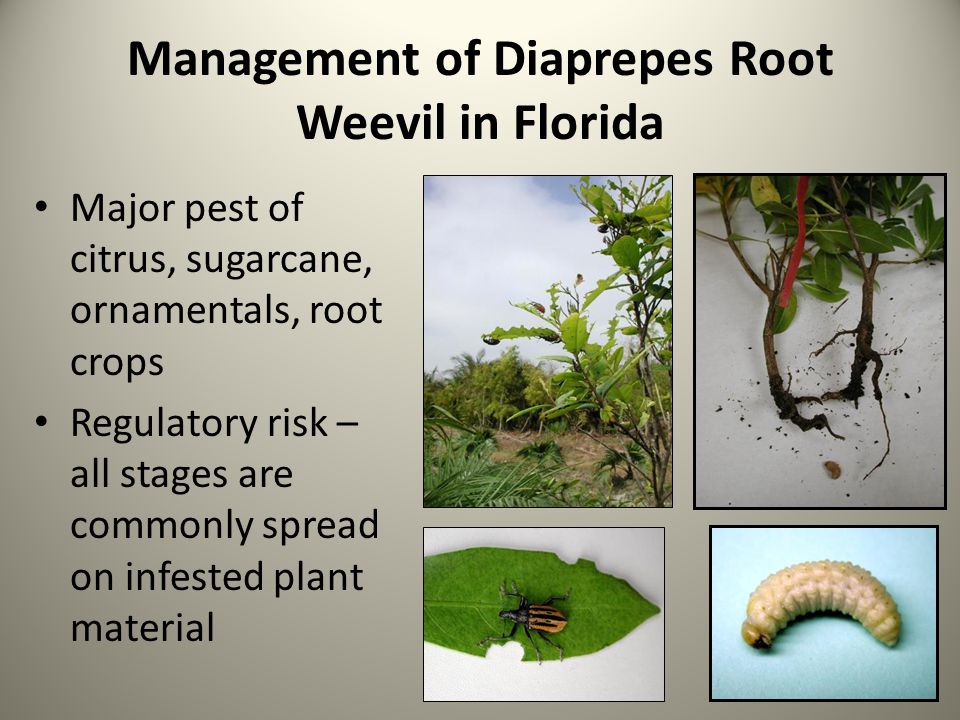 Management of Diaprepes Root Weevil in Florida

• Major pest of citrus, sugarcane, ornamentals, root crops
• Regulatory risk – all stages are commonly spread on infested plant material